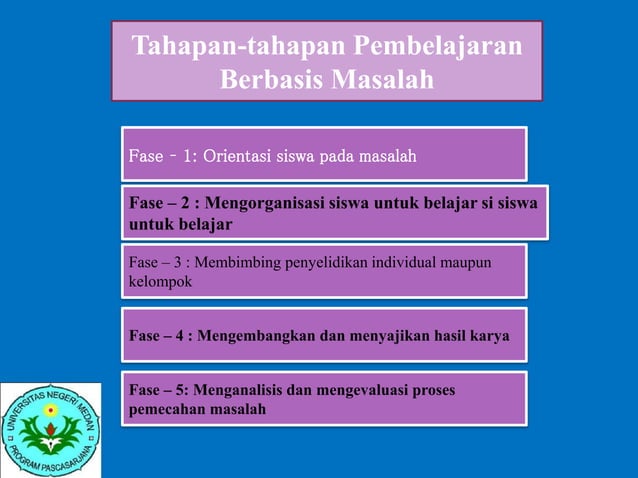 Tahapan-tahapan Pembelajaran Berbasis Masalah

Fase - 1: Orientasi siswa pada masalah

Fase – 2 : Mengorganisasi siswa untuk belajar si siswa untuk belajar

Fase – 3 : Membimbing penyelidikan individual maupun kelompok

Fase – 4 : Mengembangkan dan menyajikan hasil karya

Fase – 5: Menganalisis dan mengevaluasi proses pemecahan masalah

UNIVERSITAS NEGERI MEDAN
PROGRAM PASCASARJANA